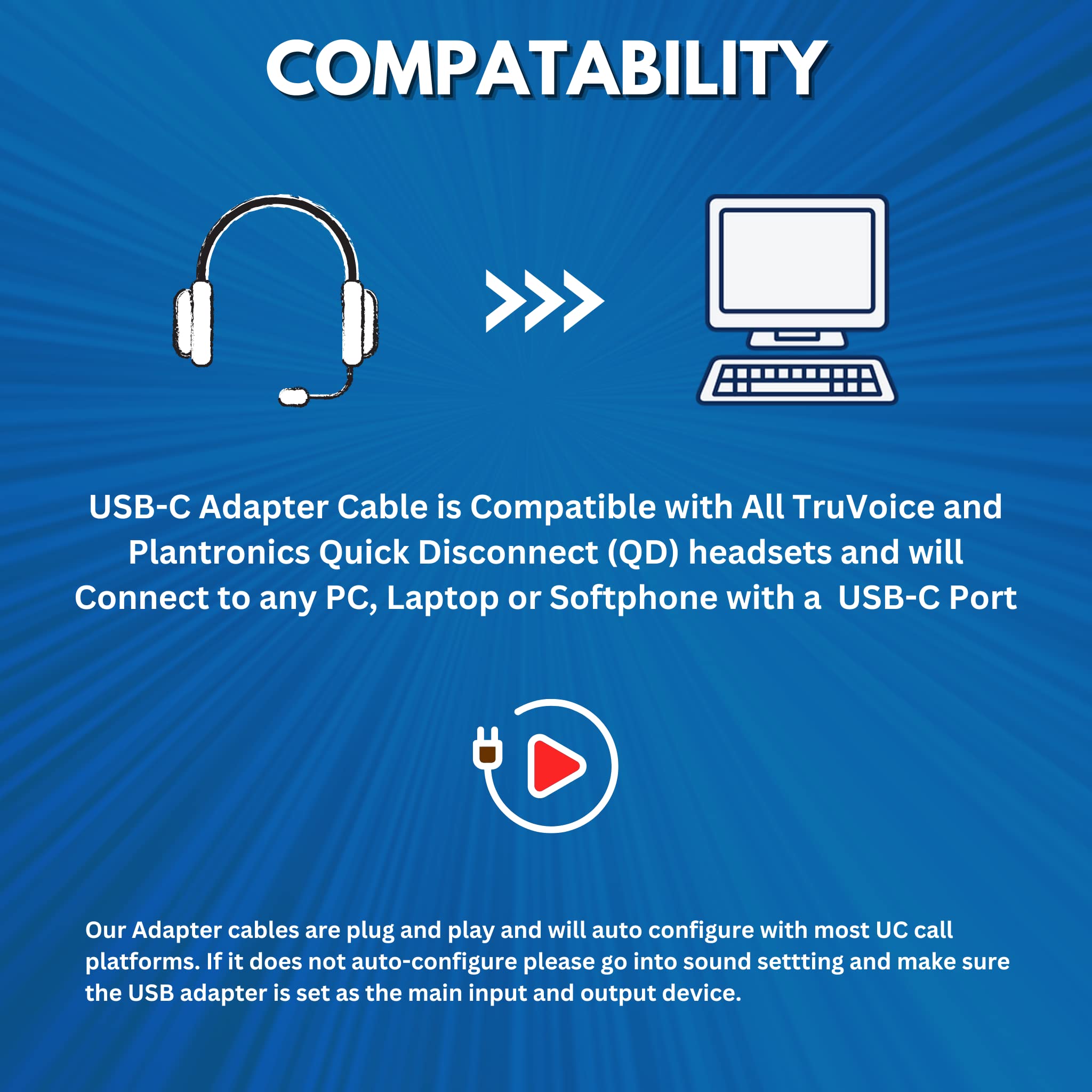 COMPATABILITY

USB-C Adapter Cable is Compatible with All TruVoice and Plantronics Quick Disconnect (QD) headsets and will Connect to any PC, Laptop or Softphone with a  USB-C Port

Our Adapter cables are plug and play and will auto configure with most UC call platforms. If it does not auto-configure please go into sound settting and make sure the USB adapter is set as the main input and output device.